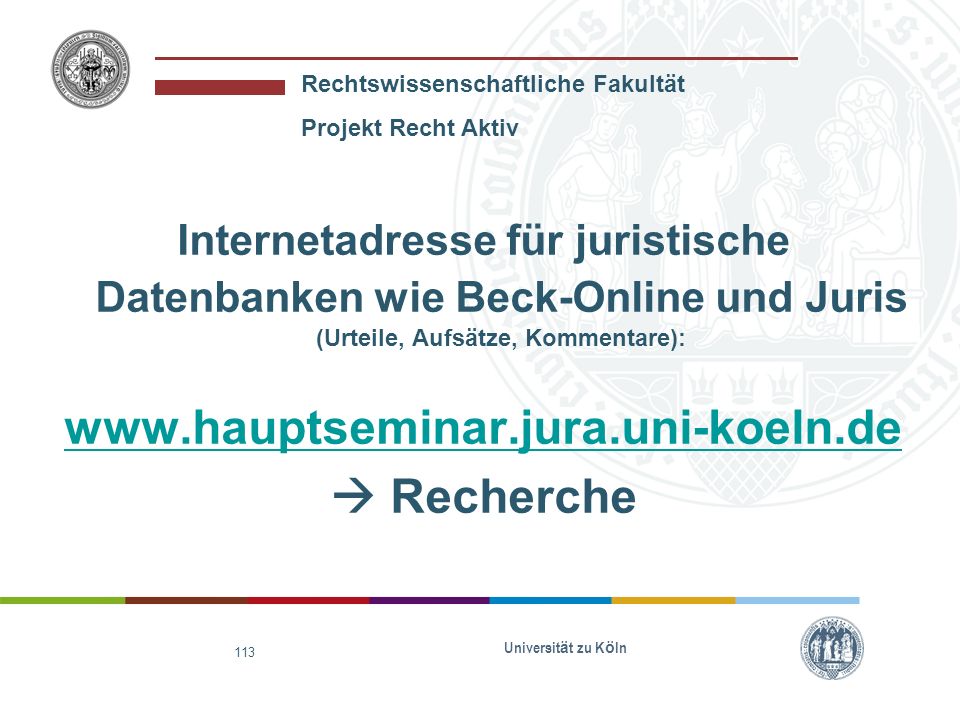 Rechtswissenschaftliche Fakultät

Projekt Recht Aktiv

Internetadresse für juristische Datenbanken wie Beck-Online und Juris

(Urteile, Aufsätze, Kommentare):

www.hauptseminar.jura.uni-koeln.de

→ Recherche

113

Universität zu Köln